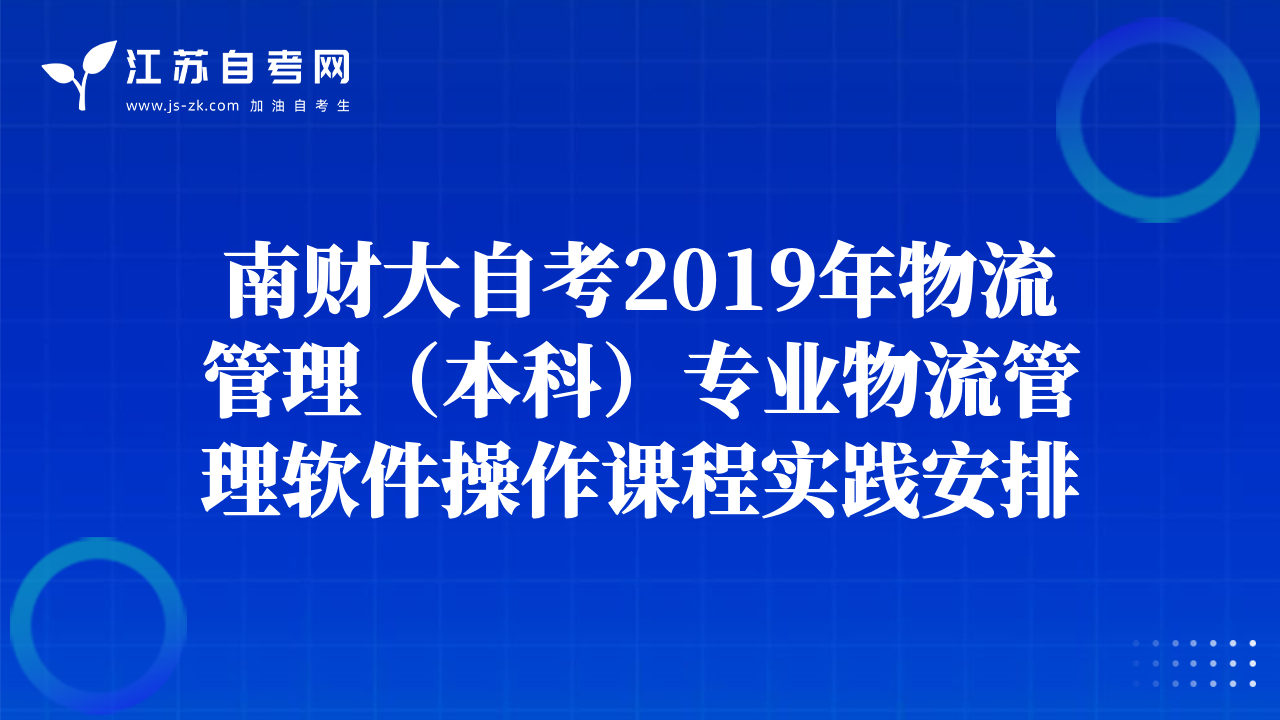 江苏自考网
www.js-zk.com 加油自考生

南财大自考2019年物流管理（本科）专业物流管理软件操作课程实践安排